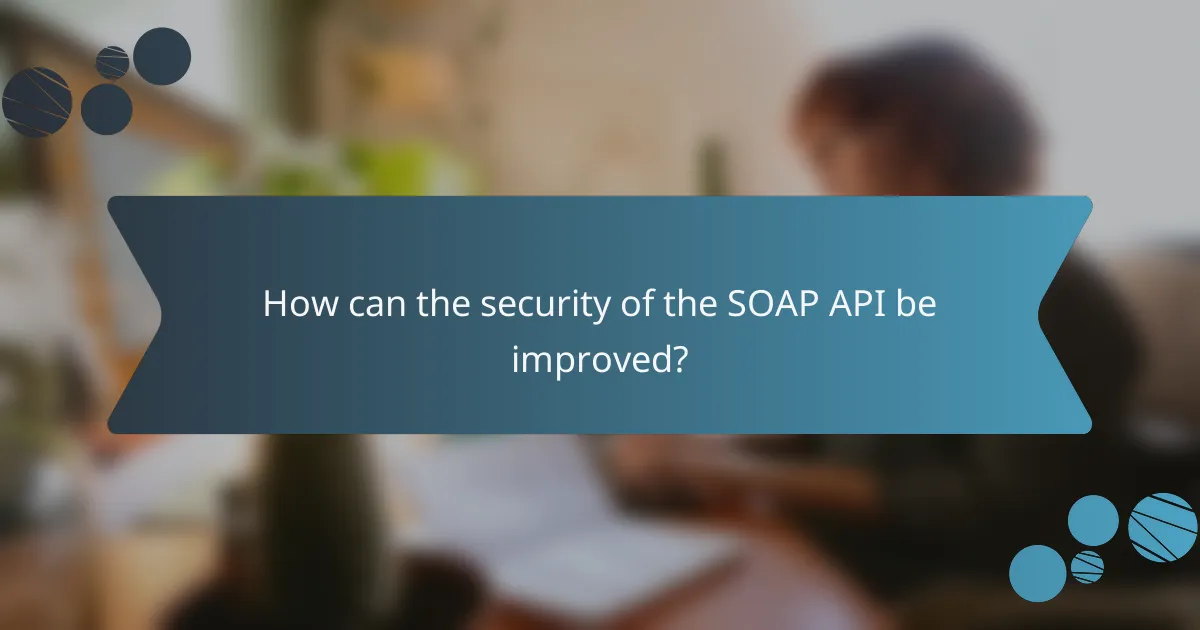 How can the security of the SOAP API be improved?